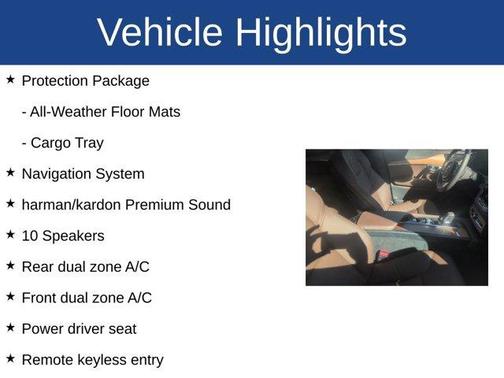 Vehicle Highlights

★ Protection Package

- All-Weather Floor Mats

- Cargo Tray

★ Navigation System

★ harman/kardon Premium Sound

★ 10 Speakers

★ Rear dual zone A/C

★ Front dual zone A/C

★ Power driver seat

★ Remote keyless entry